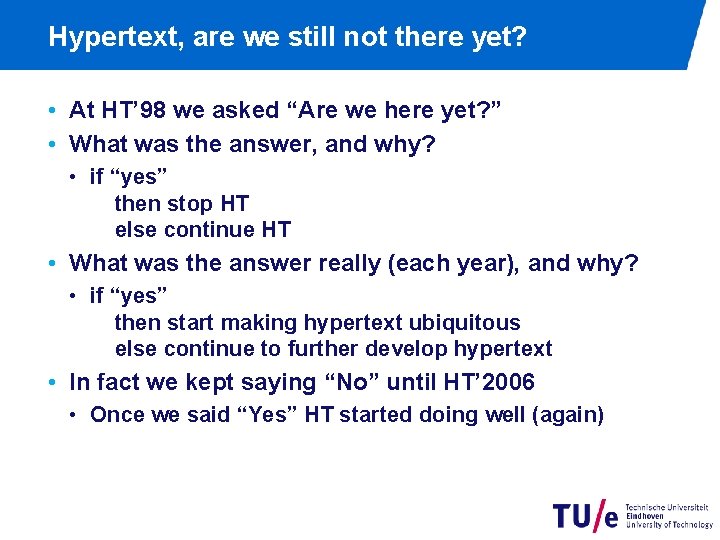 Hypertext, are we still not there yet?

• At HT'98 we asked "Are we here yet?"
• What was the answer, and why?
  • if "yes"
    then stop HT
    else continue HT
• What was the answer really (each year), and why?
  • if "yes"
    then start making hypertext ubiquitous
    else continue to further develop hypertext
• In fact we kept saying "No" until HT'2006
  • Once we said "Yes" HT started doing well (again)

TU/e Technische Universiteit Eindhoven University of Technology